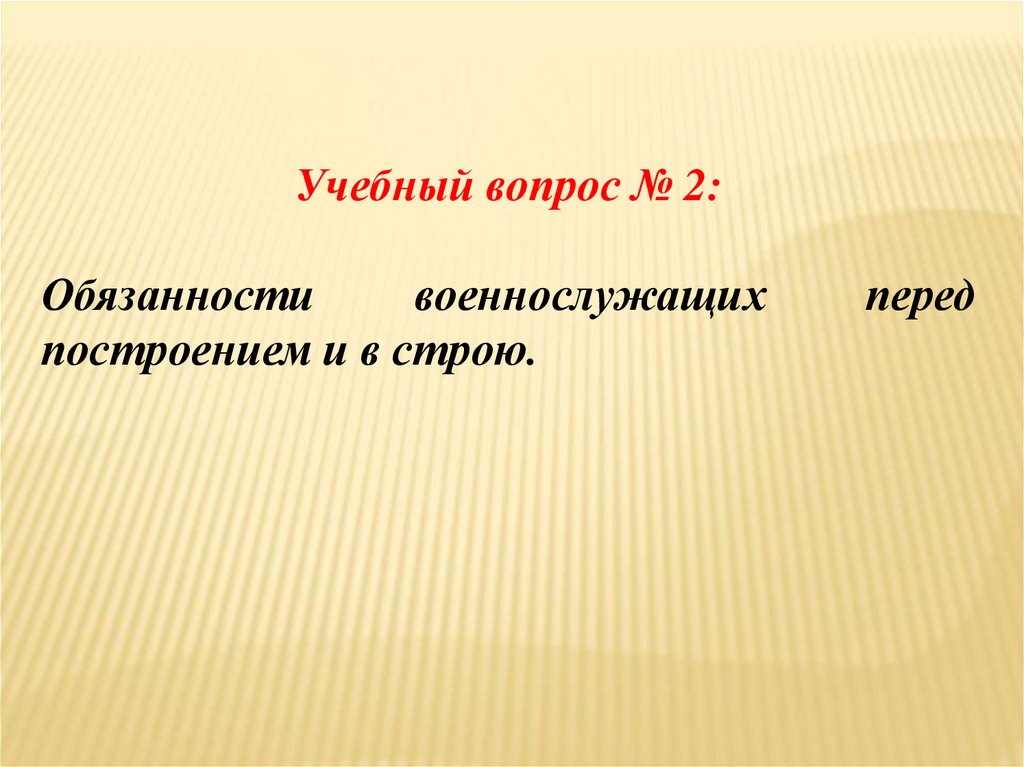 Учебный вопрос № 2:

Обязанности военнослужащих перед построением и в строю.